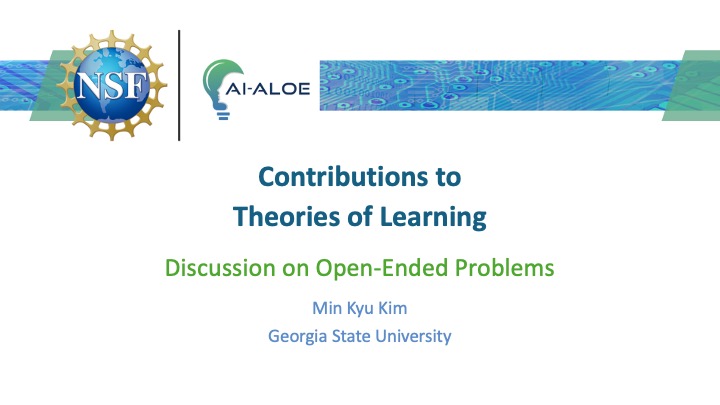 NSF

AI-ALOE

Contributions to Theories of Learning

Discussion on Open-Ended Problems

Min Kyu Kim

Georgia State University